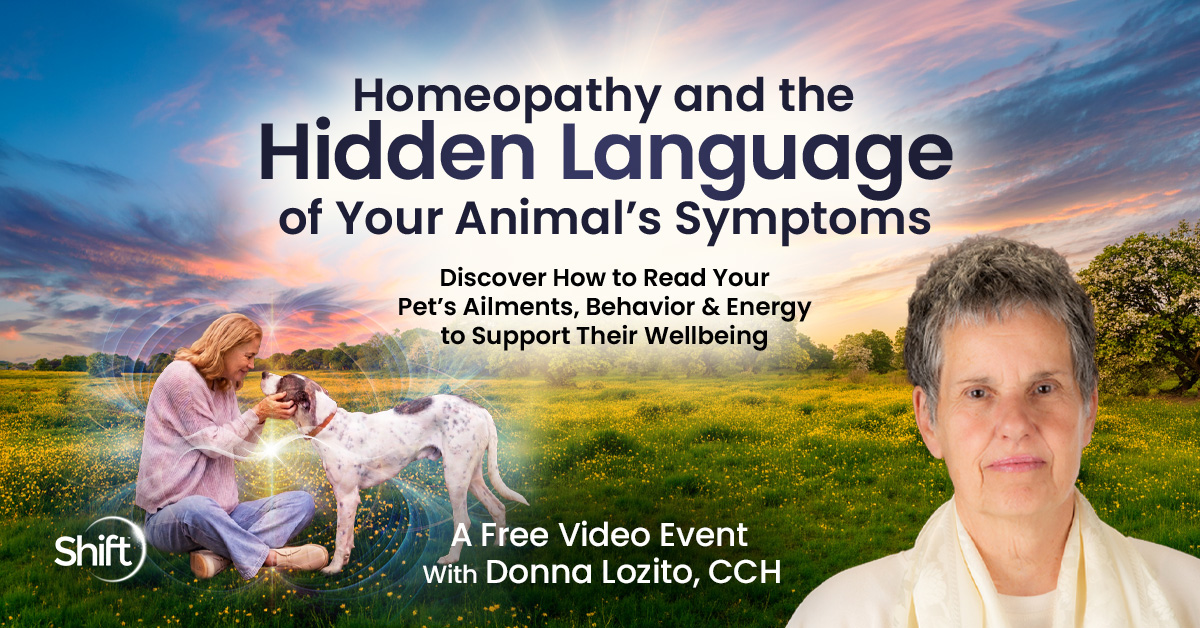 Homeopathy and the
Hidden Language
of Your Animal's Symptoms

Discover How to Read Your Pet's Ailments, Behavior & Energy to Support Their Wellbeing

Shift

A Free Video Event
With Donna Lozito, CCH